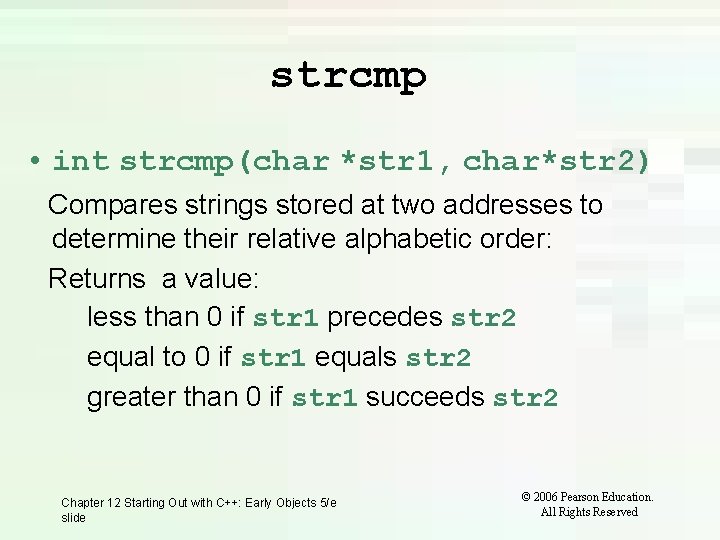 strcmp

• int strcmp(char *str1, char*str2)

Compares strings stored at two addresses to determine their relative alphabetic order:

Returns a value:

less than 0 if str1 precedes str2

equal to 0 if str1 equals str2

greater than 0 if str1 succeeds str2

Chapter 12 Starting Out with C++: Early Objects 5/e slide

© 2006 Pearson Education. All Rights Reserved